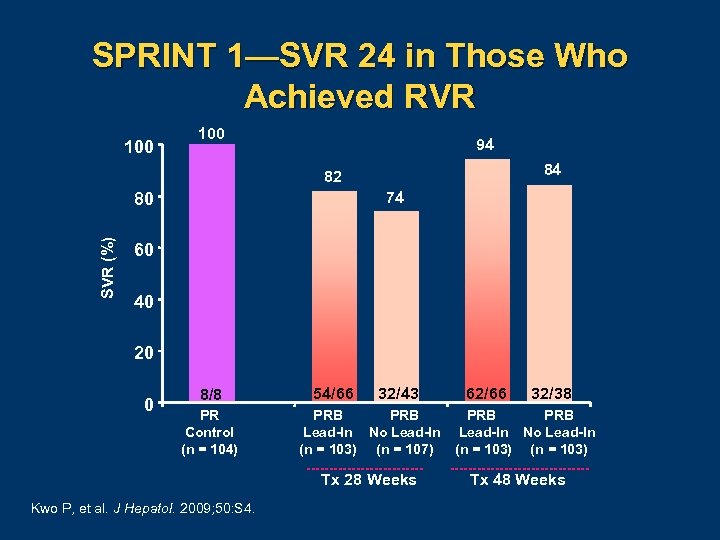 SPRINT 1—SVR 24 in Those Who Achieved RVR

SVR (%)

100
80
60
40
20
0

100
82
74
94
84

8/8
54/66
32/43
62/66
32/38

PR Control (n = 104)

PRB Lead-In (n = 103)

PRB No Lead-In (n = 107)

PRB Lead-In (n = 103)

PRB No Lead-In (n = 103)

Tx 28 Weeks

Tx 48 Weeks

Kwo P, et al. J Hepatol. 2009;50:S4.